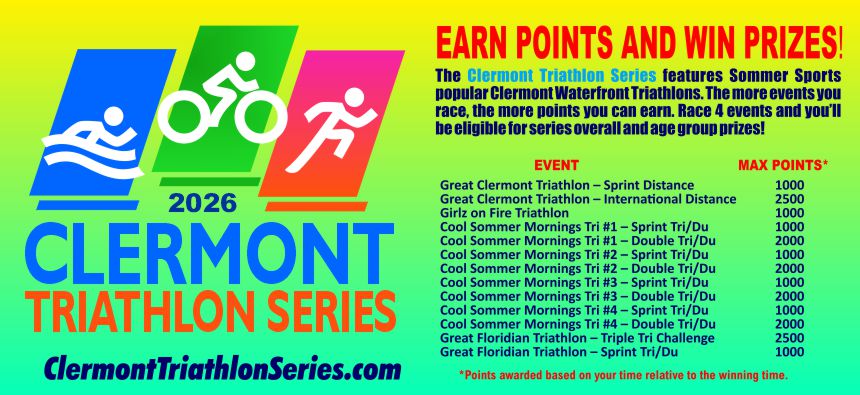 2026
CLERMONT
TRIATHLON SERIES
ClermontTriathlonSeries.com

EARN POINTS AND WIN PRIZES!

The Clermont Triathlon Series features Sommer Sports popular Clermont Waterfront Triathlons. The more events you race, the more points you can earn. Race 4 events and you'll be eligible for series overall and age group prizes!

| EVENT | MAX POINTS* |
|---|---|
| Great Clermont Triathlon – Sprint Distance | 1000 |
| Great Clermont Triathlon – International Distance | 2500 |
| Girlz on Fire Triathlon | 1000 |
| Cool Sommer Mornings Tri #1 – Sprint Tri/Du | 1000 |
| Cool Sommer Mornings Tri #1 – Double Tri/Du | 2000 |
| Cool Sommer Mornings Tri #2 – Sprint Tri/Du | 1000 |
| Cool Sommer Mornings Tri #2 – Double Tri/Du | 2000 |
| Cool Sommer Mornings Tri #3 – Sprint Tri/Du | 1000 |
| Cool Sommer Mornings Tri #3 – Double Tri/Du | 2000 |
| Cool Sommer Mornings Tri #4 – Sprint Tri/Du | 1000 |
| Cool Sommer Mornings Tri #4 – Double Tri/Du | 2000 |
| Great Floridian Triathlon – Triple Tri Challenge | 2500 |
| Great Floridian Triathlon – Sprint Tri/Du | 1000 |

*Points awarded based on your time relative to the winning time.